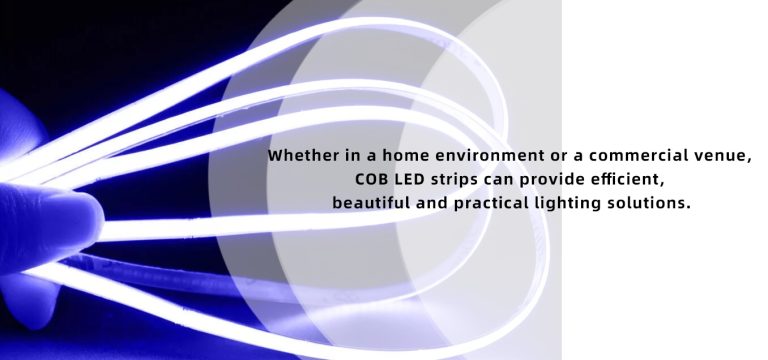 Whether in a home environment or a commercial venue,
COB LED strips can provide efficient,
beautiful and practical lighting solutions.